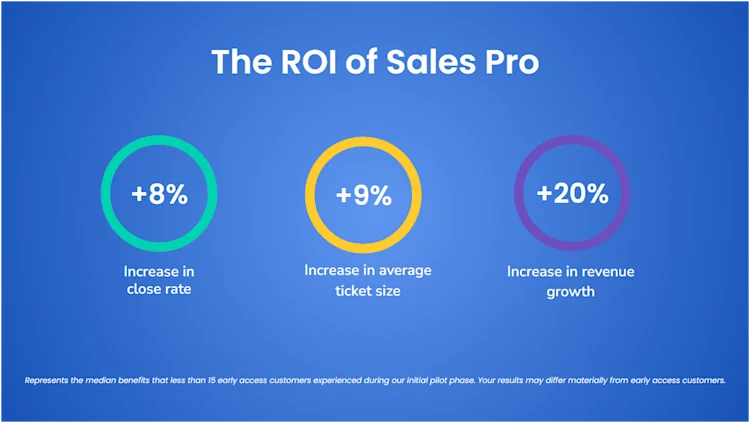 The ROI of Sales Pro

+8%

Increase in close rate

+9%

Increase in average ticket size

+20%

Increase in revenue growth

Represents the median benefits that less than 15 early access customers experienced during our initial pilot phase. Your results may differ materially from early access customers.